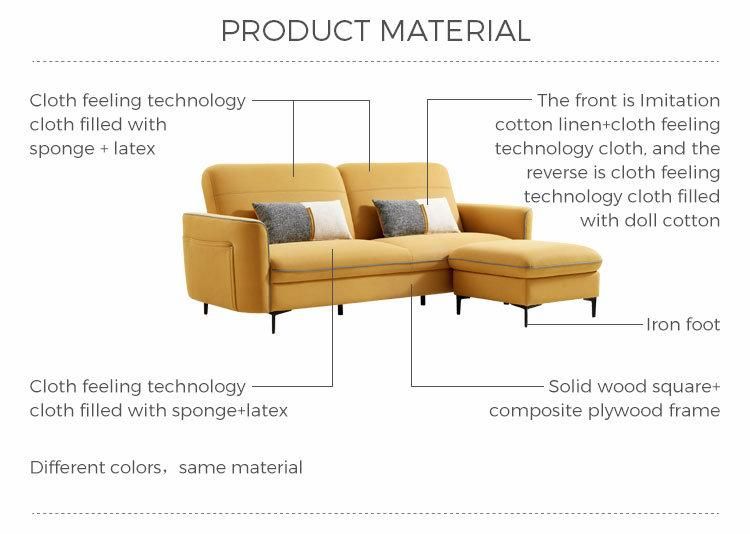 PRODUCT MATERIAL

Cloth feeling technology cloth filled with sponge + latex

The front is Imitation cotton linen+cloth feeling technology cloth, and the reverse is cloth feeling technology cloth filled with doll cotton

Iron foot

Cloth feeling technology cloth filled with sponge+latex

Solid wood square+ composite plywood frame

Different colors，same material